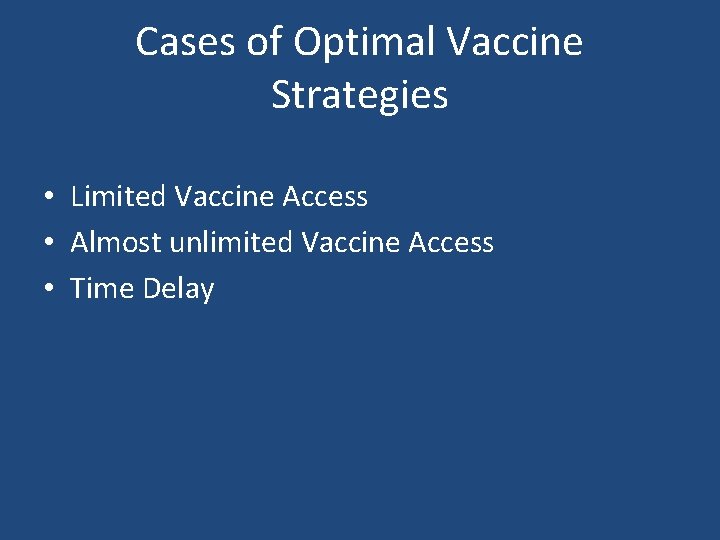 Cases of Optimal Vaccine Strategies

• Limited Vaccine Access
• Almost unlimited Vaccine Access
• Time Delay